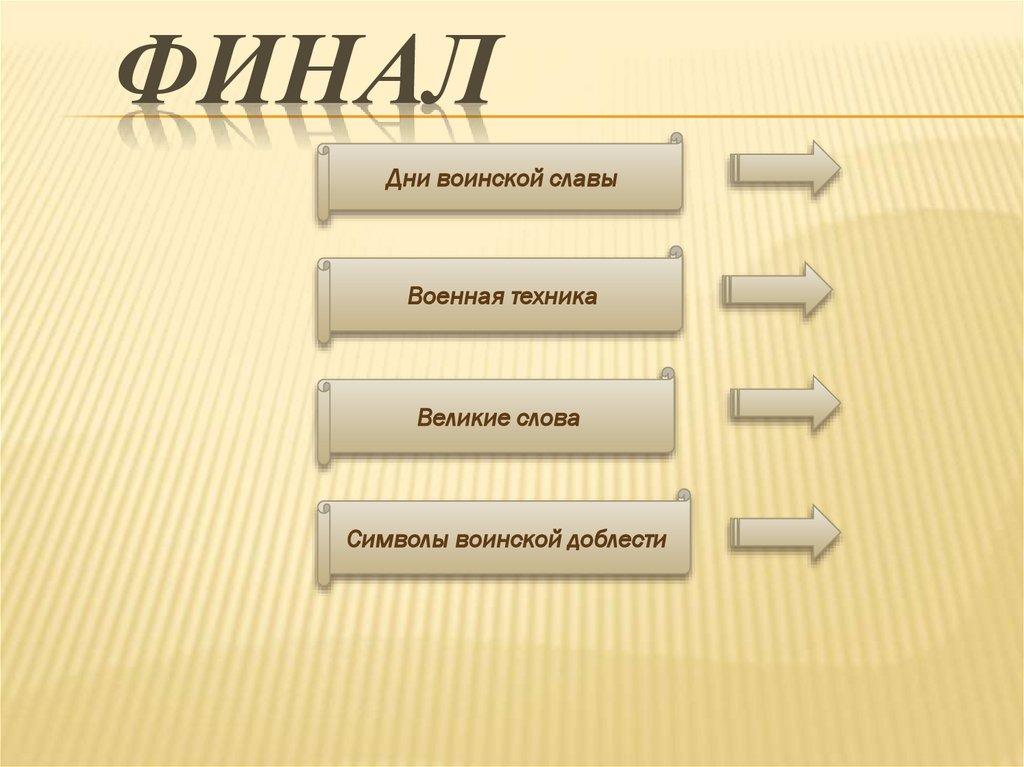 ФИНАЛ

Дни воинской славы

Военная техника

Великие слова

Символы воинской доблести